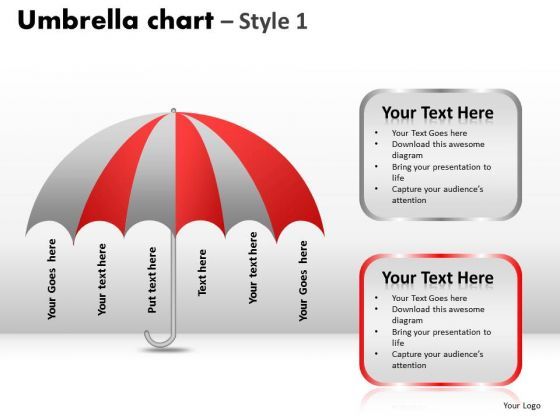 Umbrella chart – Style 1

Your Goes here

Your text here

Put text here

Text here

Your text here

Your Goes here

Your Text Here
• Your Text Goes here
• Download this awesome diagram
• Bring your presentation to life
• Capture your audience's attention

Your Text Here
• Your Text Goes here
• Download this awesome diagram
• Bring your presentation to life
• Capture your audience's attention

Your Logo